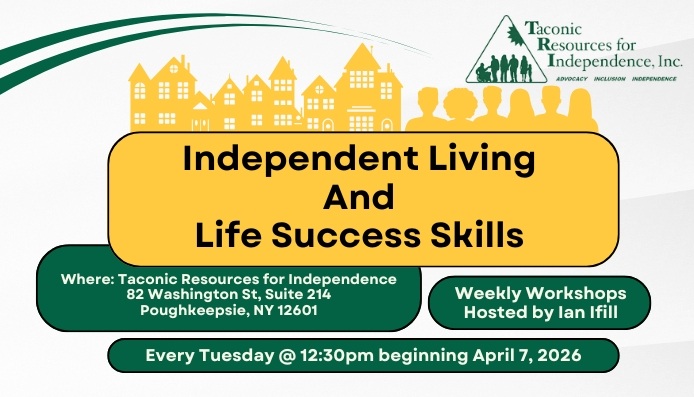 Taconic Resources for Independence, Inc.

ADVOCACY INCLUSION INDEPENDENCE

Independent Living
And
Life Success Skills

Where: Taconic Resources for Independence
82 Washington St, Suite 214
Poughkeepsie, NY 12601

Weekly Workshops
Hosted by Ian Ifill

Every Tuesday @ 12:30pm beginning April 7, 2026